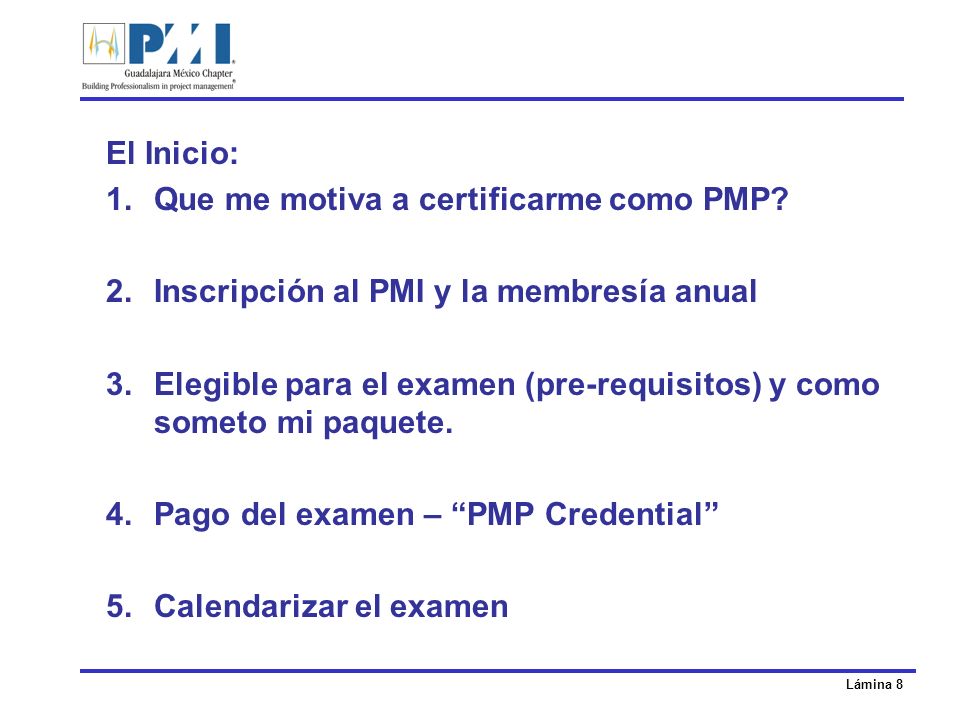 PMI
Guadalajara México Chapter
Building Professionalism in project management®

El Inicio:
1. Que me motiva a certificarme como PMP?

2. Inscripción al PMI y la membresía anual

3. Elegible para el examen (pre-requisitos) y como someto mi paquete.

4. Pago del examen – “PMP Credential”

5. Calendarizar el examen

Lámina 8